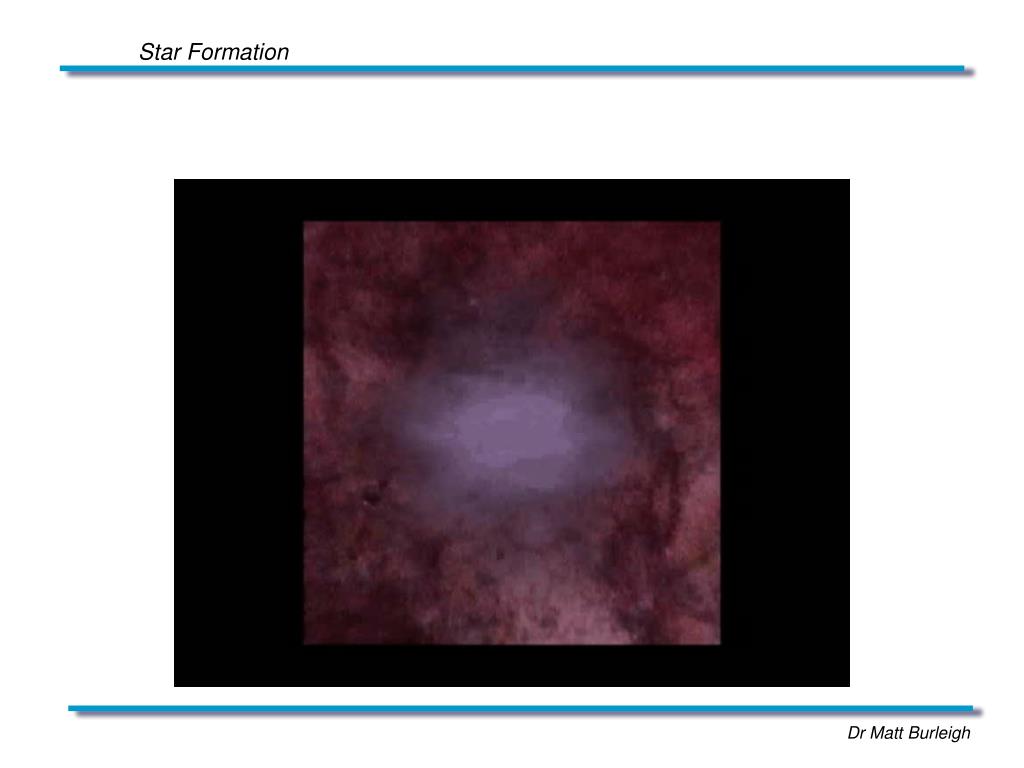 Star Formation

Dr Matt Burleigh